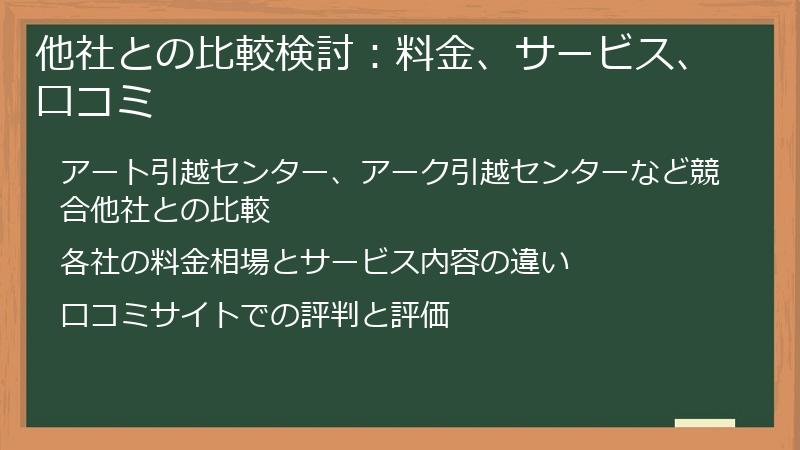 他社との比較検討：料金、サービス、口コミ

アート引越センター、アーク引越センターなど競合他社との比較

各社の料金相場とサービス内容の違い

口コミサイトでの評判と評価